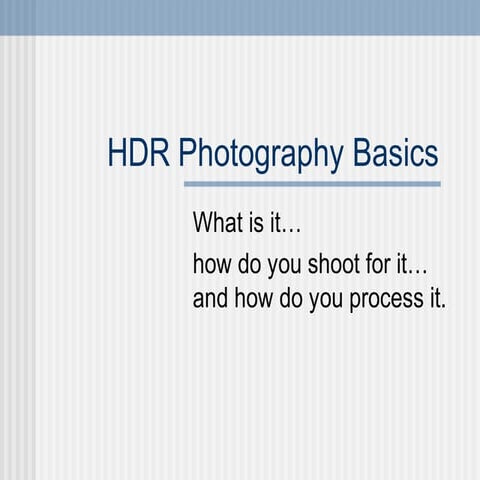 HDR Photography Basics

What is it…

how do you shoot for it…
and how do you process it.